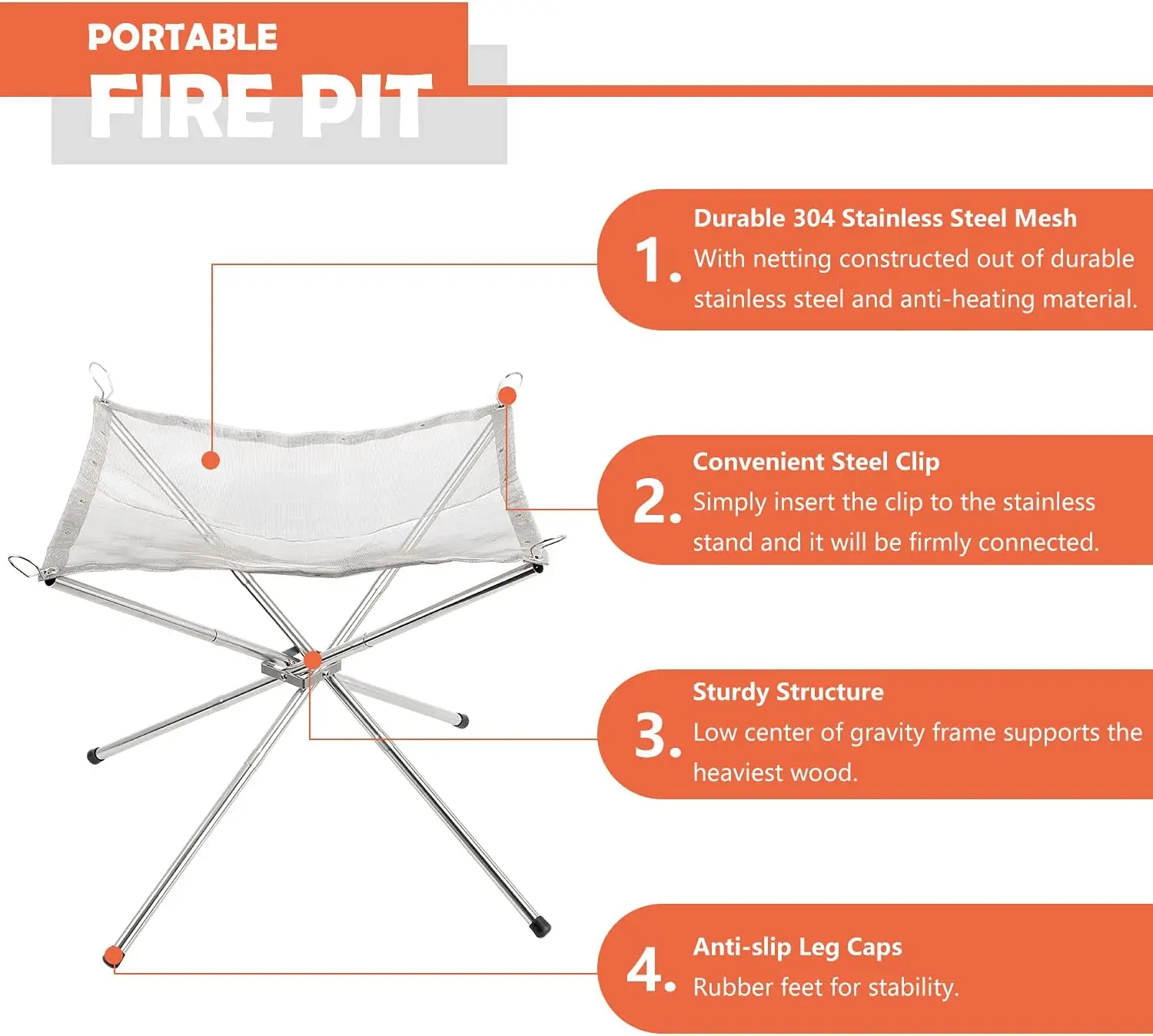 PORTABLE
FIRE PIT

1. Durable 304 Stainless Steel Mesh
With netting constructed out of durable stainless steel and anti-heating material.

2. Convenient Steel Clip
Simply insert the clip to the stainless stand and it will be firmly connected.

3. Sturdy Structure
Low center of gravity frame supports the heaviest wood.

4. Anti-slip Leg Caps
Rubber feet for stability.